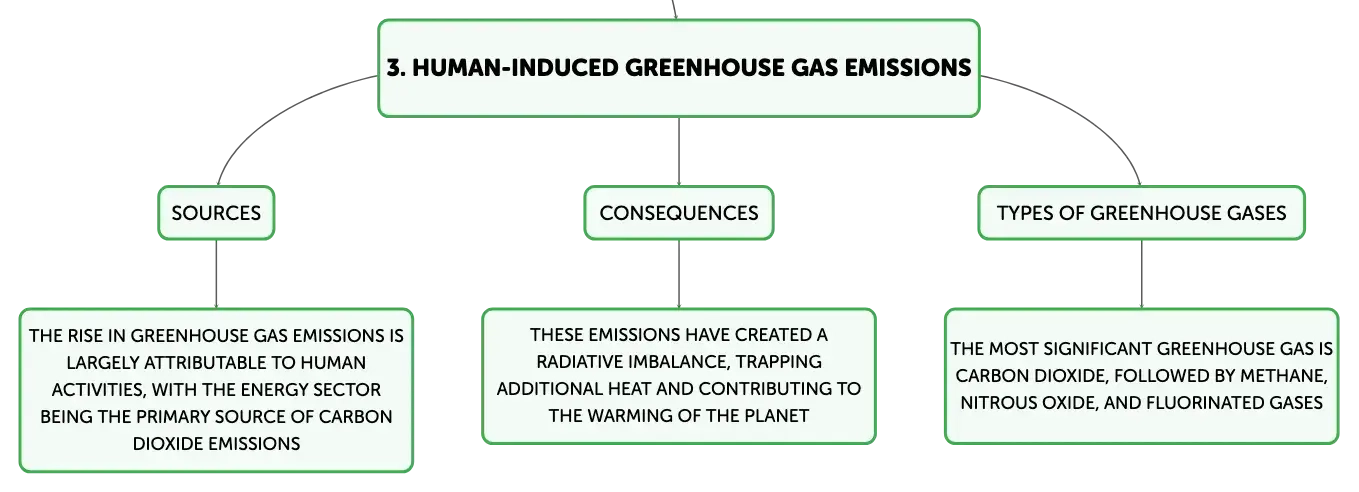 3. HUMAN-INDUCED GREENHOUSE GAS EMISSIONS

SOURCES

THE RISE IN GREENHOUSE GAS EMISSIONS IS LARGELY ATTRIBUTABLE TO HUMAN ACTIVITIES, WITH THE ENERGY SECTOR BEING THE PRIMARY SOURCE OF CARBON DIOXIDE EMISSIONS

CONSEQUENCES

THESE EMISSIONS HAVE CREATED A RADIATIVE IMBALANCE, TRAPPING ADDITIONAL HEAT AND CONTRIBUTING TO THE WARMING OF THE PLANET

TYPES OF GREENHOUSE GASES

THE MOST SIGNIFICANT GREENHOUSE GAS IS CARBON DIOXIDE, FOLLOWED BY METHANE, NITROUS OXIDE, AND FLUORINATED GASES